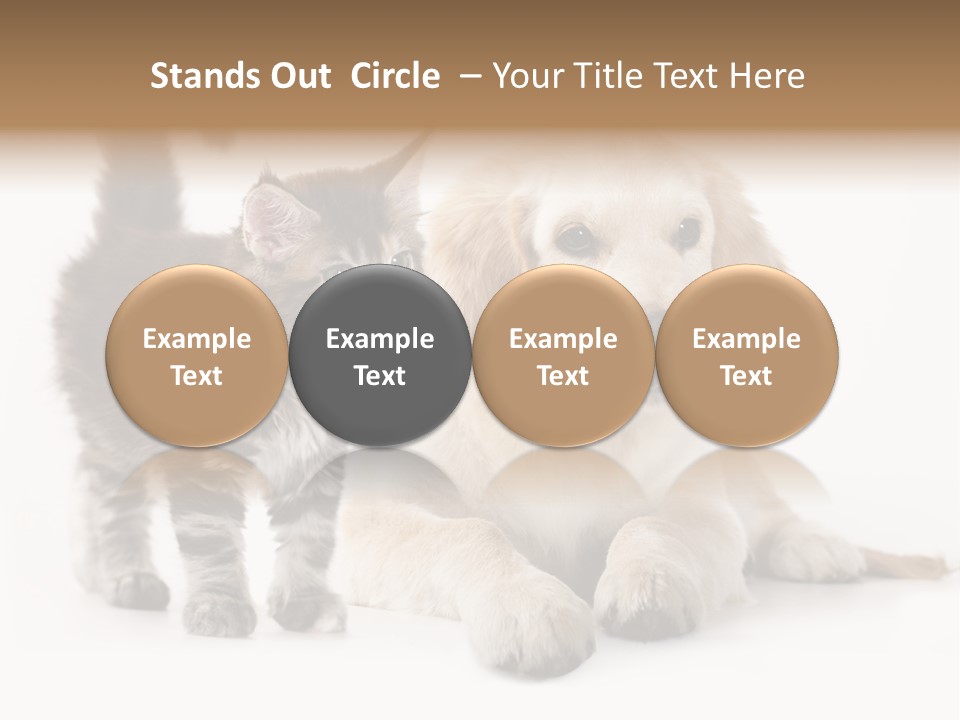 Stands Out Circle – Your Title Text Here

Example Text

Example Text

Example Text

Example Text